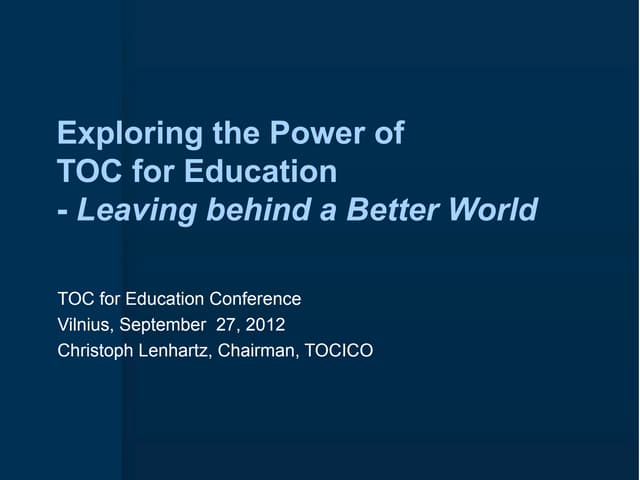 Exploring the Power of
TOC for Education
- Leaving behind a Better World

TOC for Education Conference
Vilnius, September 27, 2012
Christoph Lenhartz, Chairman, TOCICO